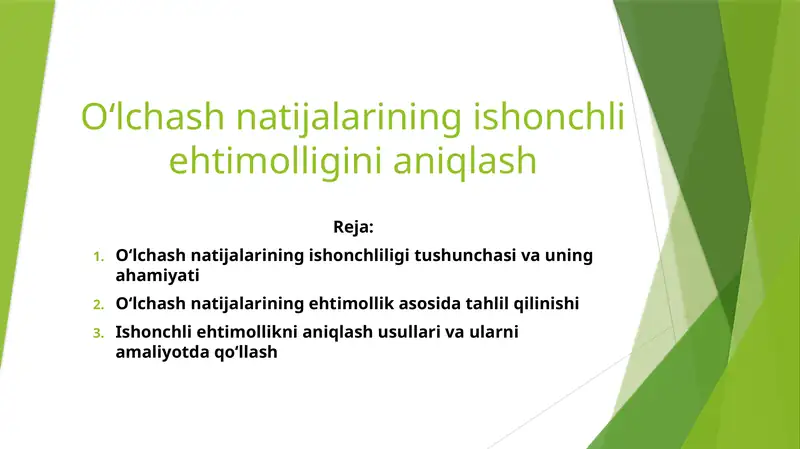 O‘lchash natijalarining ishonchli ehtimolligini aniqlash

Reja:

1. O‘lchash natijalarining ishonchliligi tushunchasi va uning ahamiyati
2. O‘lchash natijalarining ehtimollik asosida tahlil qilinishi
3. Ishonchli ehtimollikni aniqlash usullari va ularni amaliyotda qo‘llash